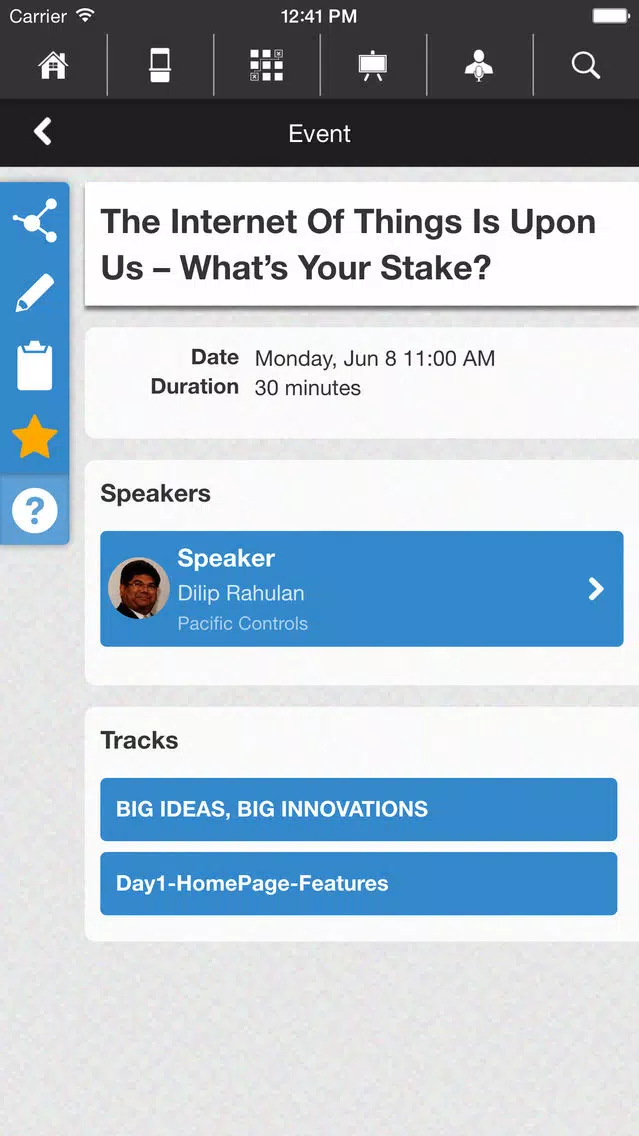 Carrier 12:41 PM

Event

The Internet Of Things Is Upon Us – What's Your Stake?

Date Monday, Jun 8 11:00 AM
Duration 30 minutes

Speakers

Speaker
Dilip Rahulan
Pacific Controls

Tracks

BIG IDEAS, BIG INNOVATIONS

Day1-HomePage-Features